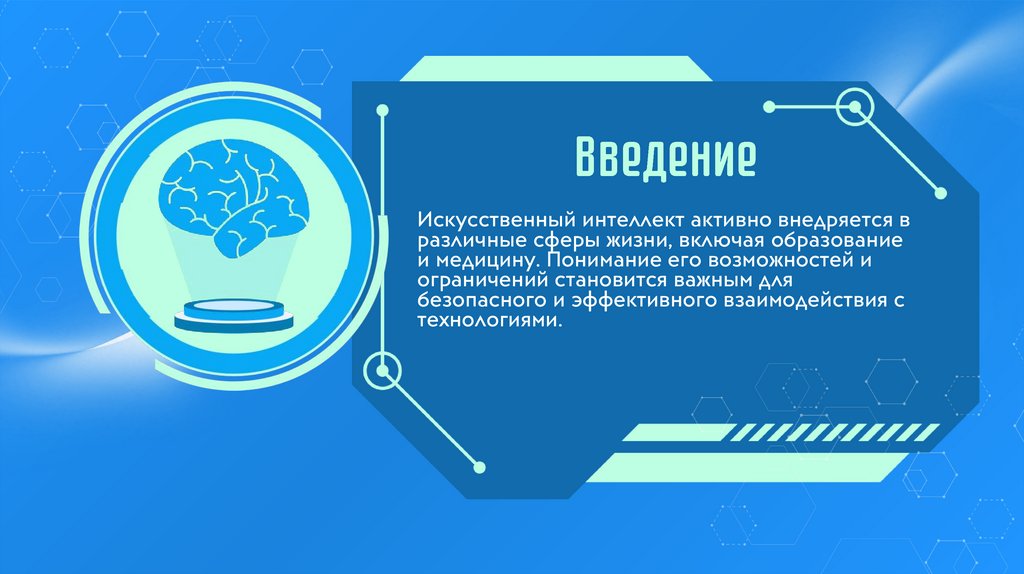 Введение

Искусственный интеллект активно внедряется в различные сферы жизни, включая образование и медицину. Понимание его возможностей и ограничений становится важным для безопасного и эффективного взаимодействия с технологиями.